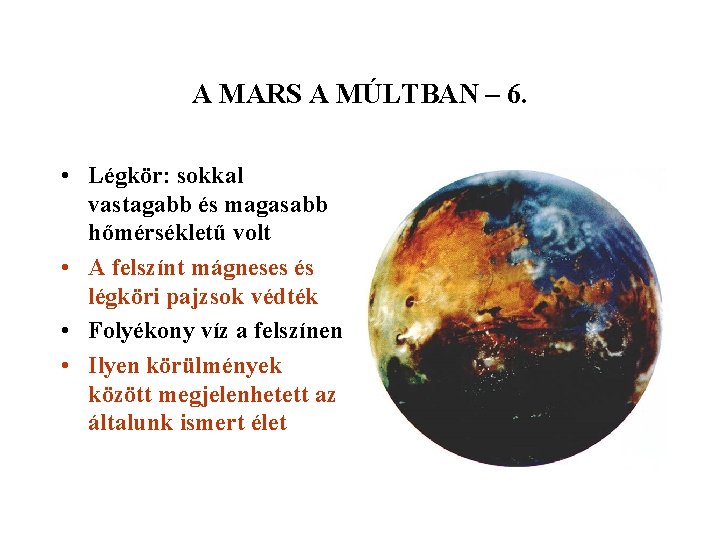 A MARS A MÚLTBAN – 6.

• Légkör: sokkal vastagabb és magasabb hőmérsékletű volt
• A felszínt mágneses és légköri pajzsok védték
• Folyékony víz a felszínen
• Ilyen körülmények között megjelenhetett az általunk ismert élet